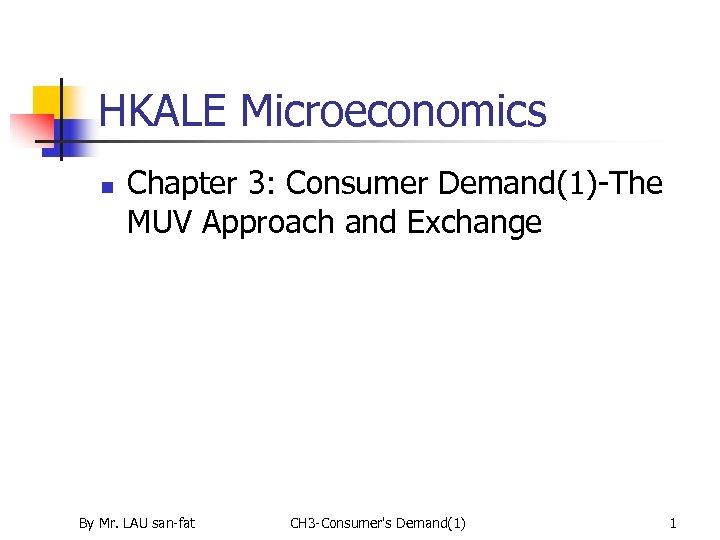 HKALE Microeconomics

Chapter 3: Consumer Demand(1)-The MUV Approach and Exchange

By Mr. LAU san-fat CH3-Consumer's Demand(1) 1